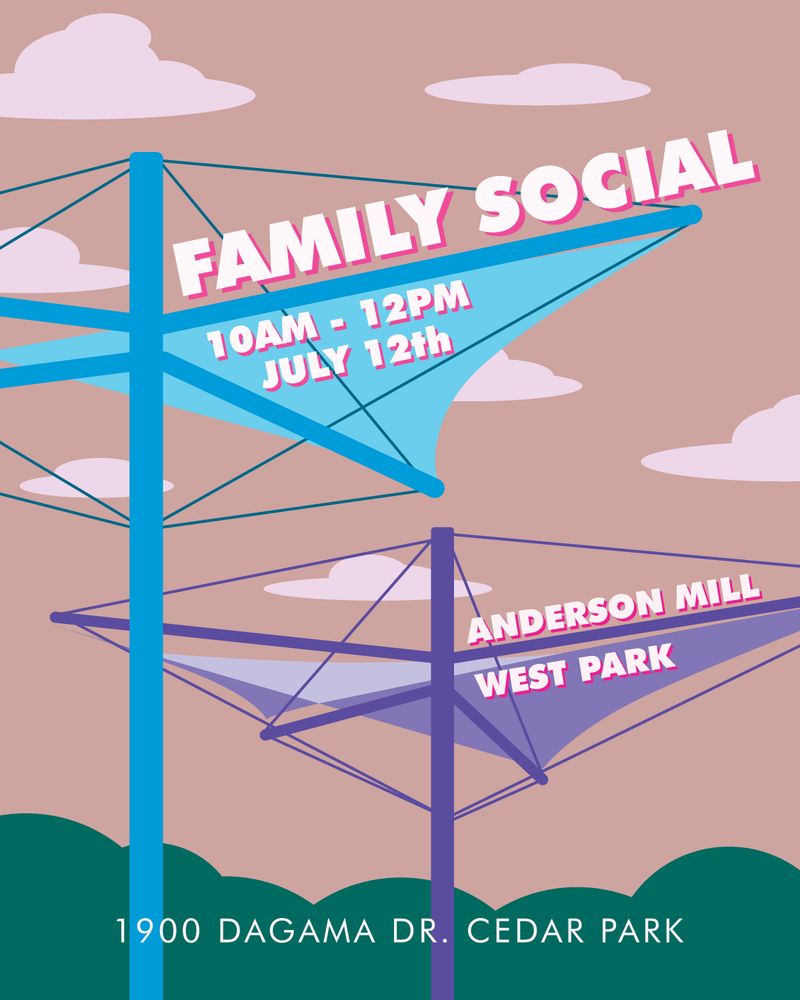 FAMILY SOCIAL

10AM - 12PM
JULY 12th

ANDERSON MILL
WEST PARK

1900 DAGAMA DR. CEDAR PARK